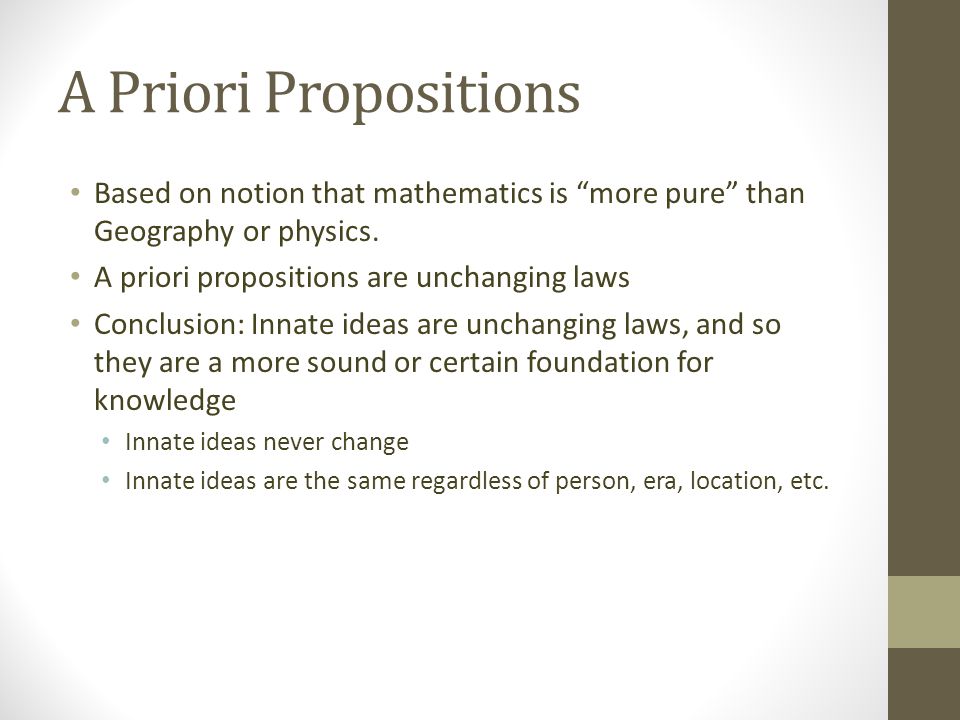 A Priori Propositions

• Based on notion that mathematics is “more pure” than Geography or physics.
• A priori propositions are unchanging laws
• Conclusion: Innate ideas are unchanging laws, and so they are a more sound or certain foundation for knowledge
  • Innate ideas never change
  • Innate ideas are the same regardless of person, era, location, etc.